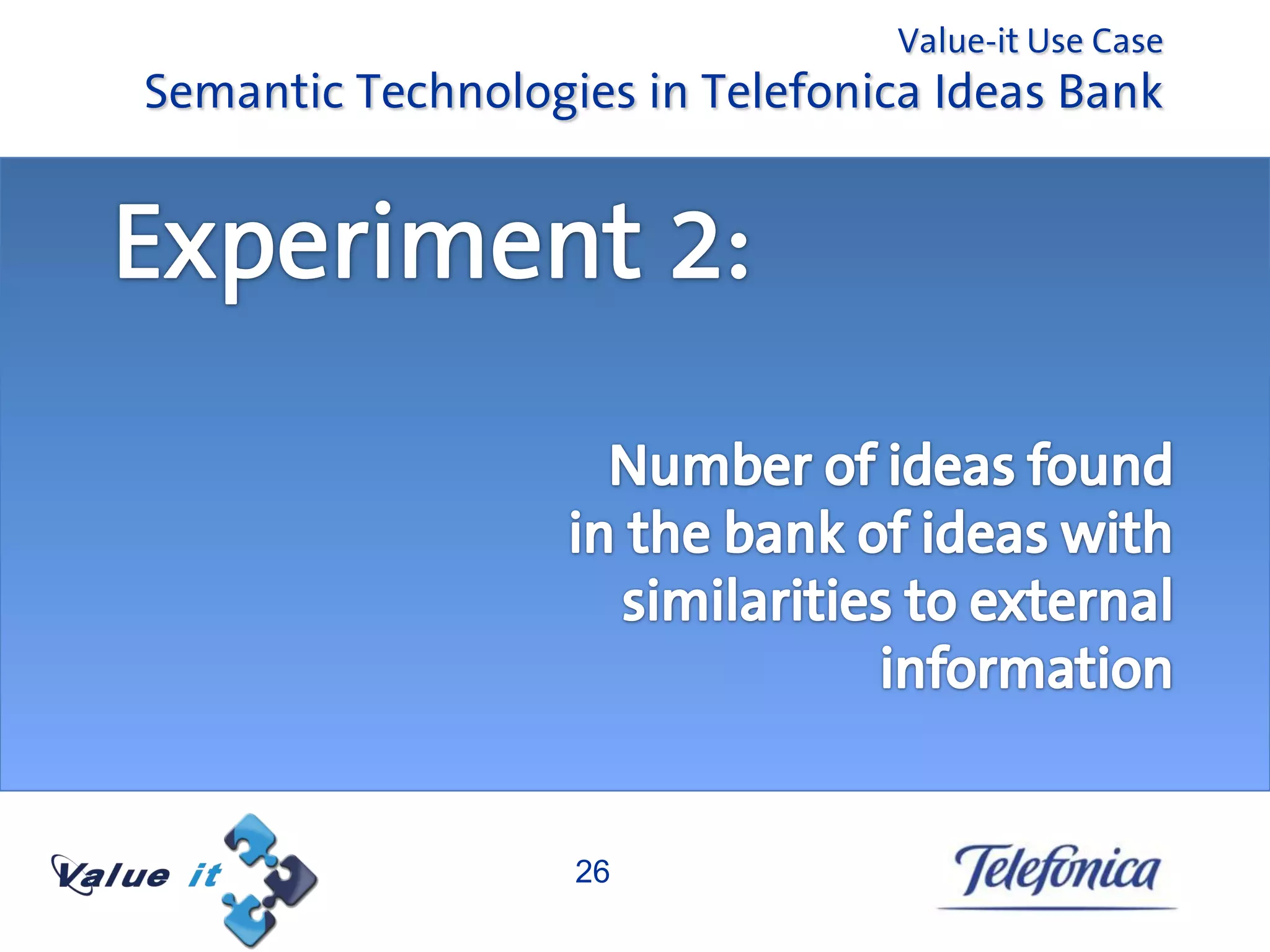 Value-it Use Case
Semantic Technologies in Telefonica Ideas Bank

Experiment 2:

Number of ideas found in the bank of ideas with similarities to external information

Value it

26

Telefonica